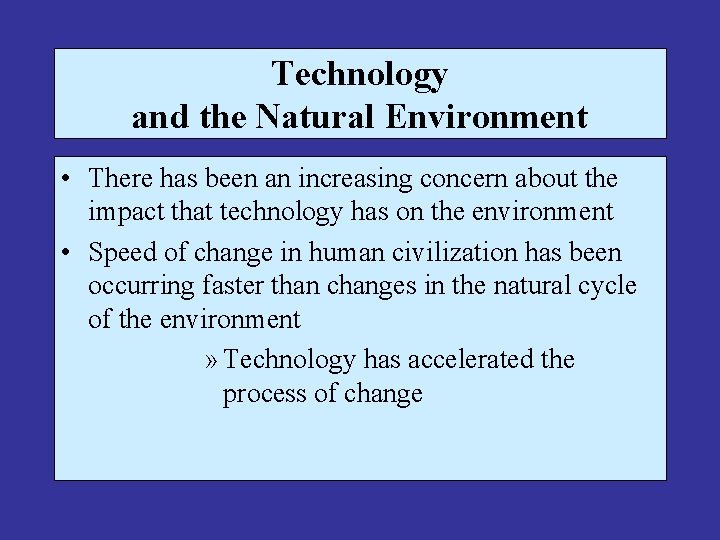 Technology
and the Natural Environment

• There has been an increasing concern about the impact that technology has on the environment

• Speed of change in human civilization has been occurring faster than changes in the natural cycle of the environment

» Technology has accelerated the process of change